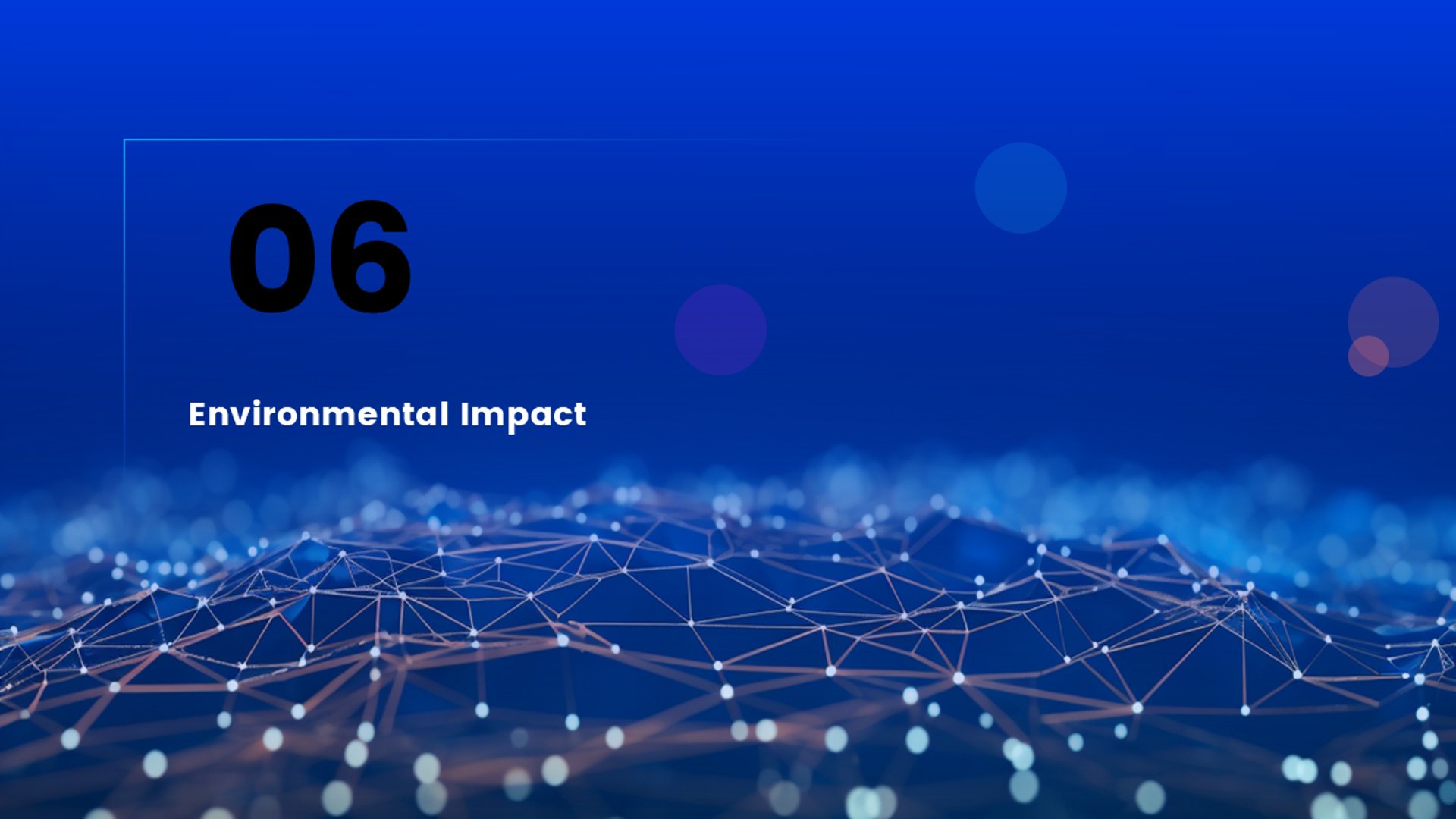 06

Environmental Impact